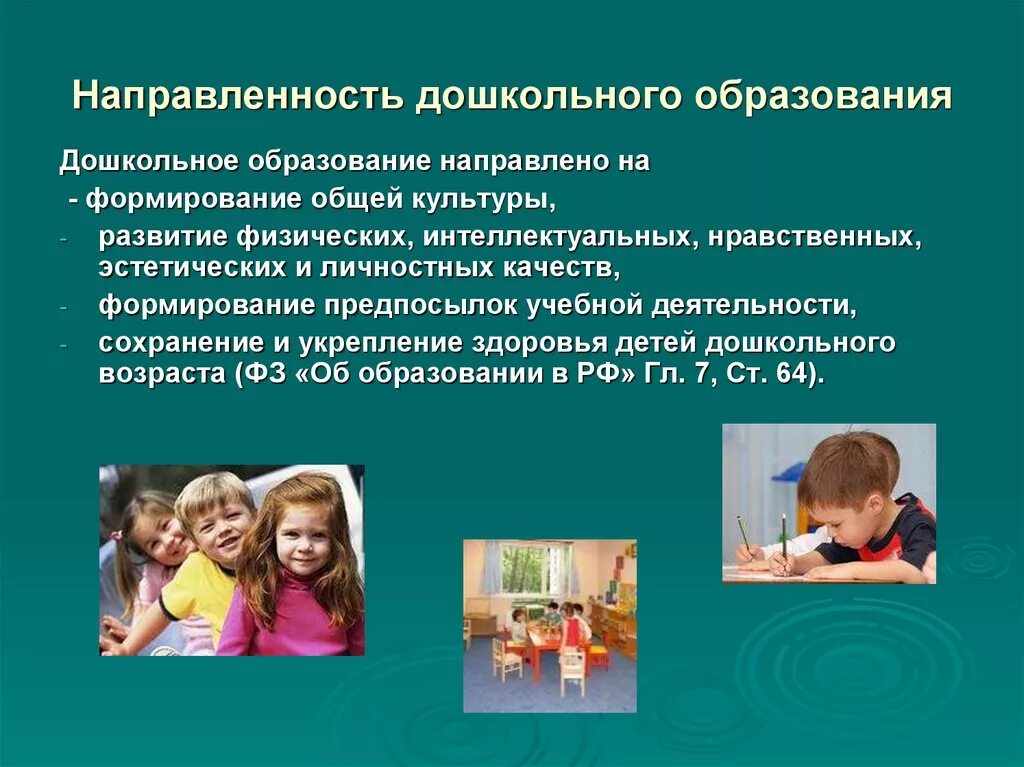 Направленность дошкольного образования

Дошкольное образование направлено на

- формирование общей культуры,
- развитие физических, интеллектуальных, нравственных, эстетических и личностных качеств,
- формирование предпосылок учебной деятельности,
- сохранение и укрепление здоровья детей дошкольного возраста (ФЗ «Об образовании в РФ» Гл. 7, Ст. 64).